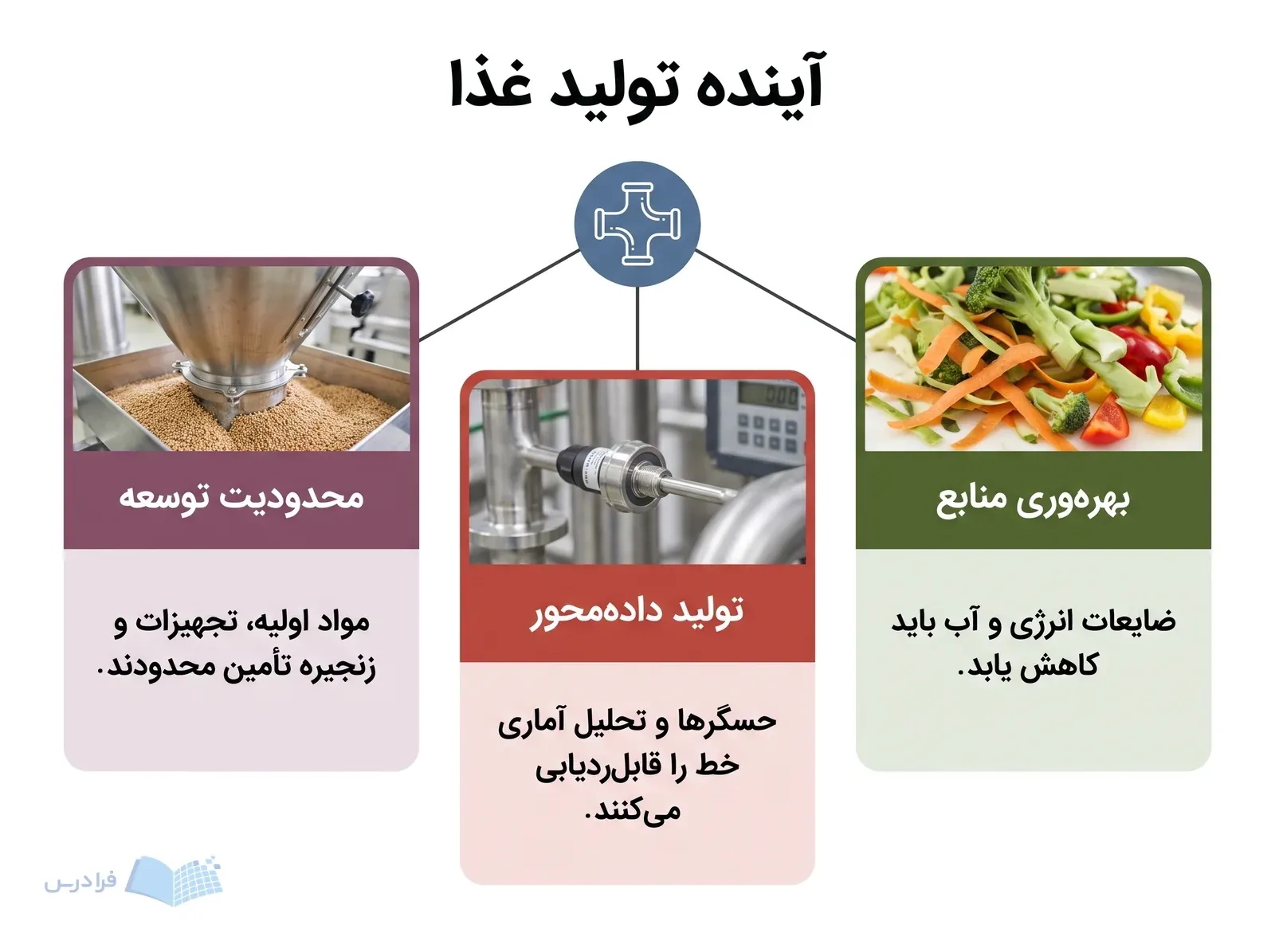 آینده تولید غذا

بهره‌وری منابع

ضایعات انرژی و آب باید کاهش یابد.

تولید داده‌محور

حسگرها و تحلیل آماری خط را قابل‌ردیابی می‌کنند.

محدودیت توسعه

مواد اولیه، تجهیزات و زنجیره تأمین محدودند.

فرادرس